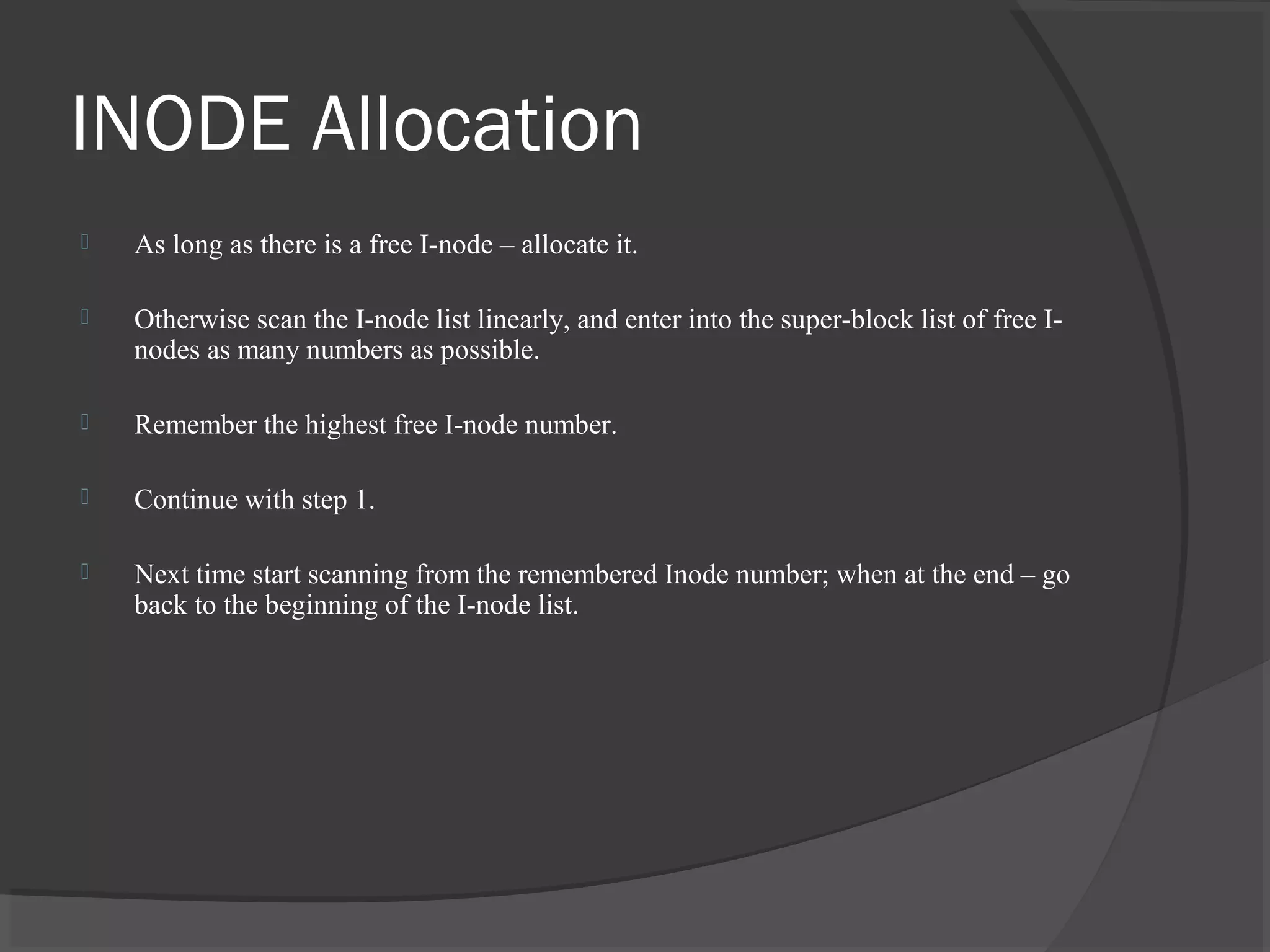 INODE Allocation

As long as there is a free I-node – allocate it.

Otherwise scan the I-node list linearly, and enter into the super-block list of free I-nodes as many numbers as possible.

Remember the highest free I-node number.

Continue with step 1.

Next time start scanning from the remembered Inode number; when at the end – go back to the beginning of the I-node list.